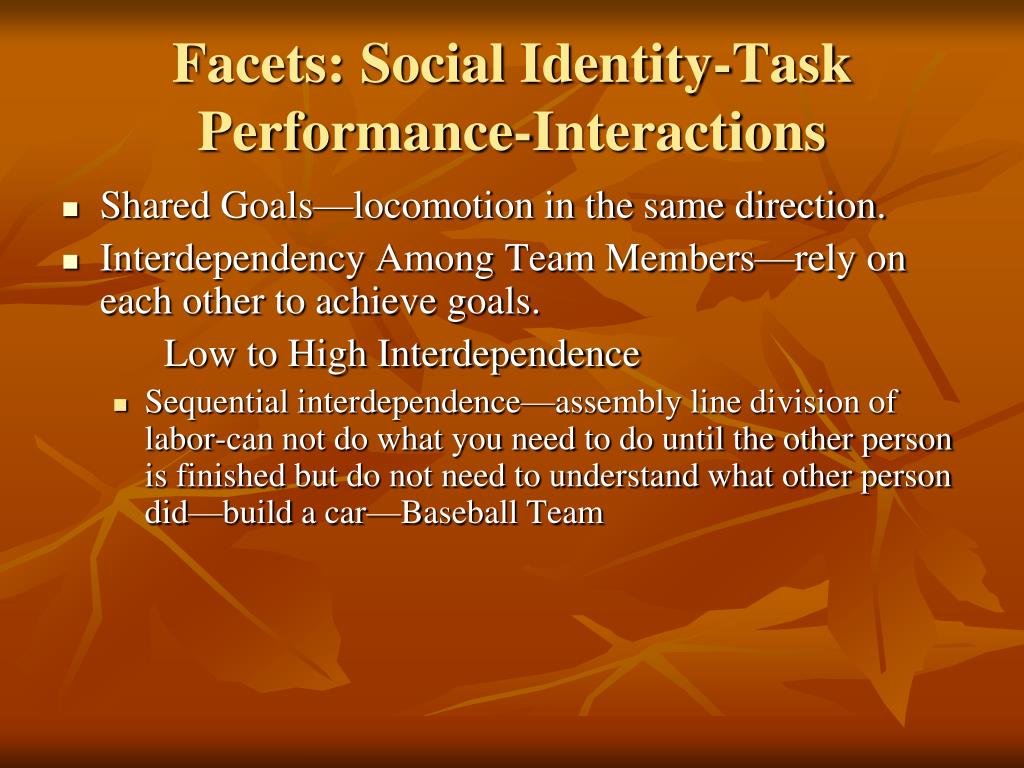 Facets: Social Identity-Task Performance-Interactions

- Shared Goals—locomotion in the same direction.
- Interdependency Among Team Members—rely on each other to achieve goals.

Low to High Interdependence

- Sequential interdependence—assembly line division of labor-can not do what you need to do until the other person is finished but do not need to understand what other person did—build a car—Baseball Team